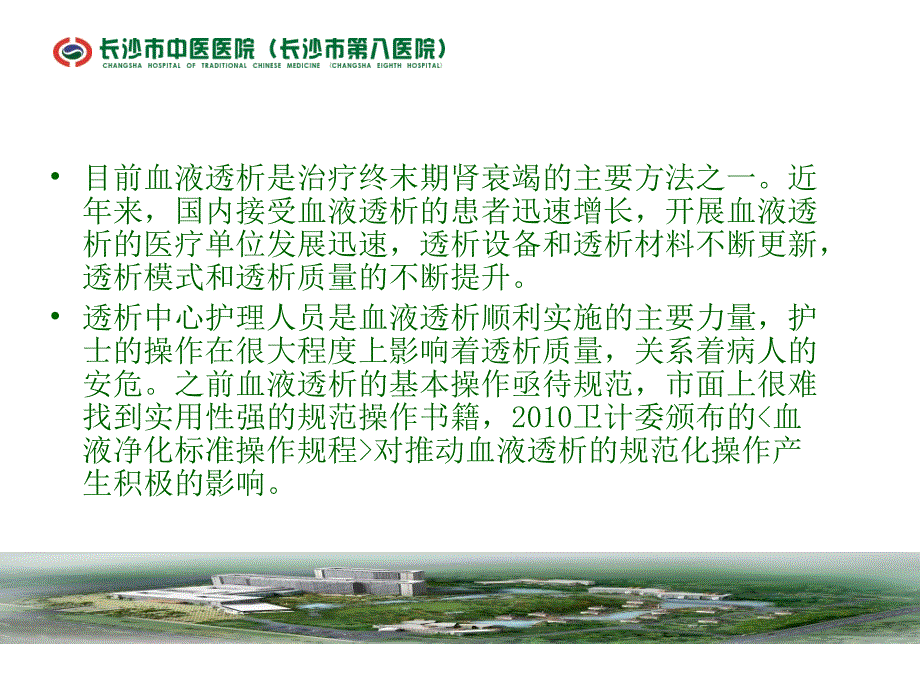 长沙市中医医院（长沙市第八医院）
CHANGSHA HOSPITAL OF TRADITIONAL CHINESE MEDICINE (CHANGSHA EIGHTH HOSPITAL)

• 目前血液透析是治疗终末期肾衰竭的主要方法之一。近年来，国内接受血液透析的患者迅速增长，开展血液透析的医疗单位发展迅速，透析设备和透析材料不断更新，透析模式和透析质量的不断提升。

• 透析中心护理人员是血液透析顺利实施的主要力量，护士的操作在很大程度上影响着透析质量，关系着病人的安危。之前血液透析的基本操作亟待规范，市面上很难找到实用性强的规范操作书籍，2010卫计委颁布的<血液净化标准操作规程>对推动血液透析的规范化操作产生积极的影响。